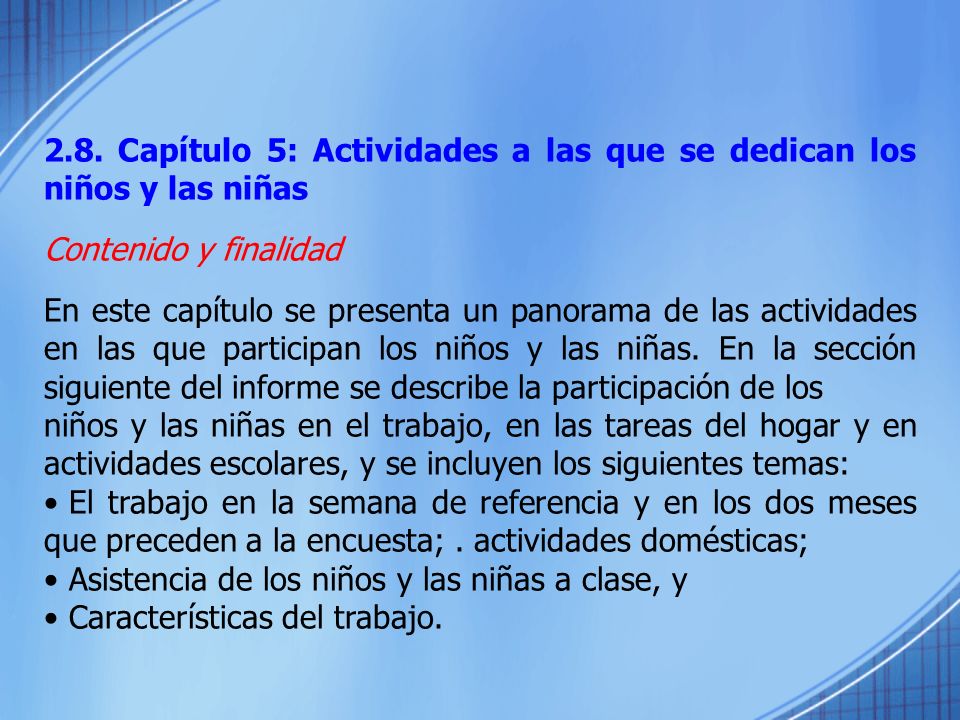 2.8. Capítulo 5: Actividades a las que se dedican los niños y las niñas

Contenido y finalidad

En este capítulo se presenta un panorama de las actividades en las que participan los niños y las niñas. En la sección siguiente del informe se describe la participación de los niños y las niñas en el trabajo, en las tareas del hogar y en actividades escolares, y se incluyen los siguientes temas:
• El trabajo en la semana de referencia y en los dos meses que preceden a la encuesta; . actividades domésticas;
• Asistencia de los niños y las niñas a clase, y
• Características del trabajo.